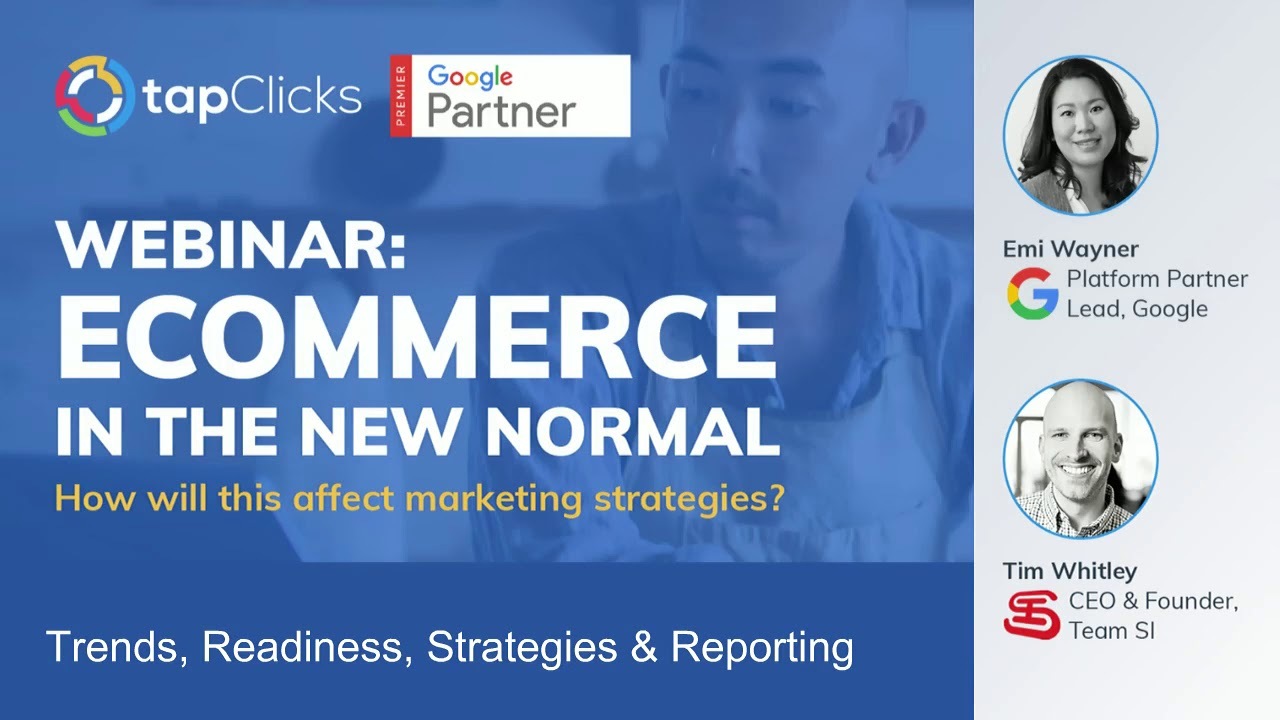 tapClicks

PREMIER Google Partner

WEBINAR:
ECOMMERCE
IN THE NEW NORMAL

How will this affect marketing strategies?

Trends, Readiness, Strategies & Reporting

Emi Wayner
Platform Partner Lead, Google

Tim Whitley
CEO & Founder, Team SI